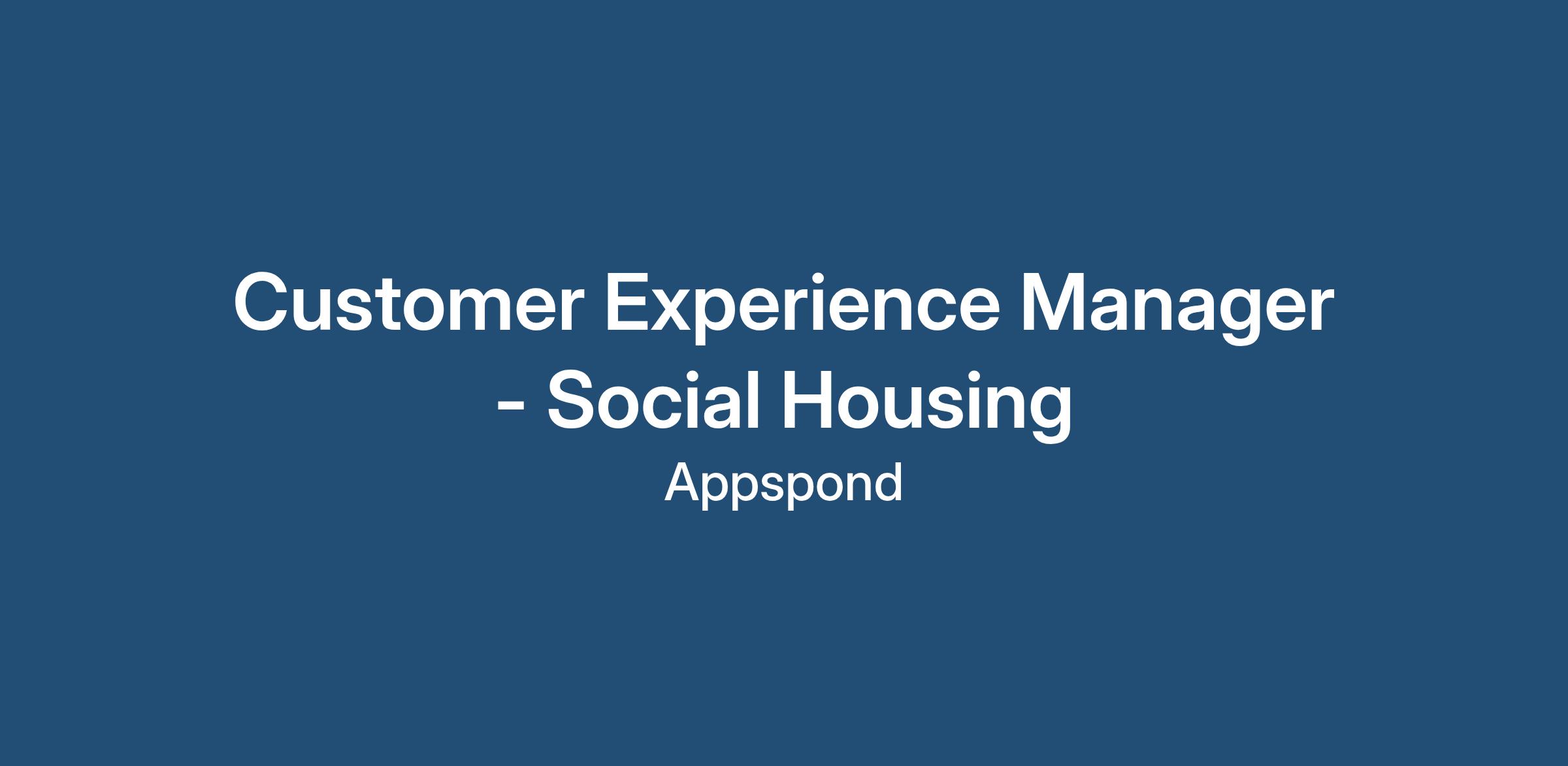 Customer Experience Manager - Social Housing

Appspond